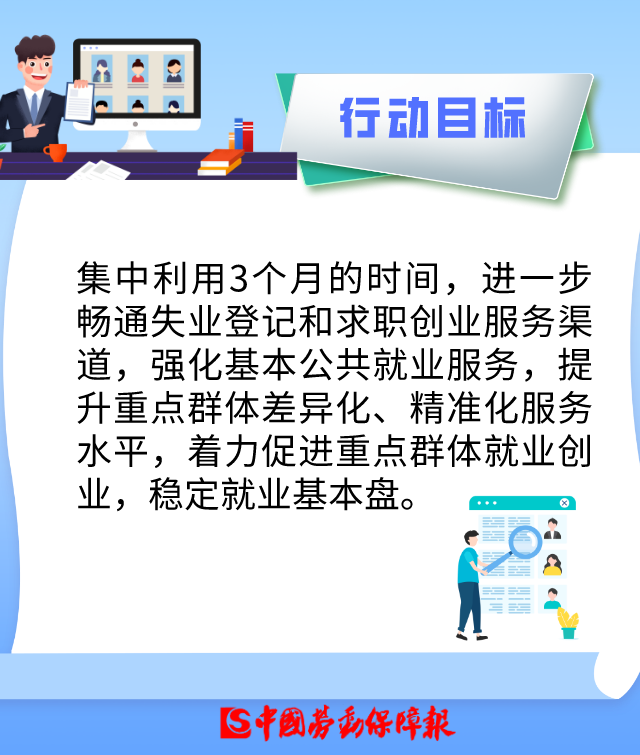 行动目标

集中利用3个月的时间，进一步畅通失业登记和求职创业服务渠道，强化基本公共就业服务，提升重点群体差异化、精准化服务水平，着力促进重点群体就业创业，稳定就业基本盘。

中國勞動保障報